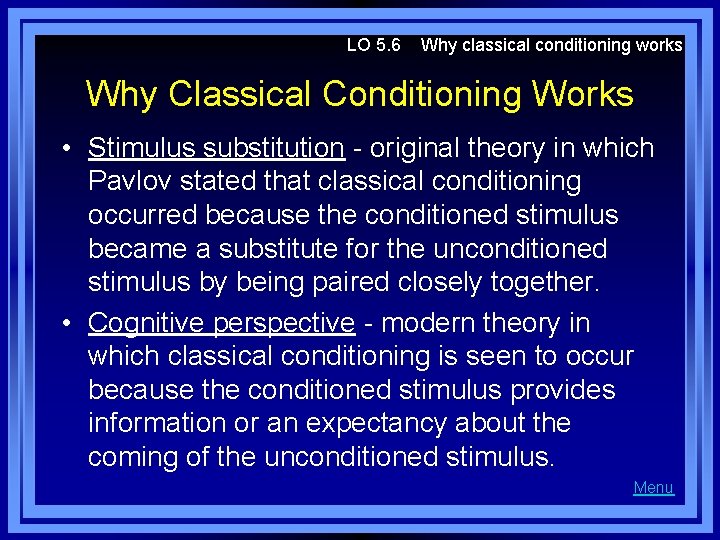 LO 5.6 Why classical conditioning works

Why Classical Conditioning Works

• Stimulus substitution - original theory in which Pavlov stated that classical conditioning occurred because the conditioned stimulus became a substitute for the unconditioned stimulus by being paired closely together.

• Cognitive perspective - modern theory in which classical conditioning is seen to occur because the conditioned stimulus provides information or an expectancy about the coming of the unconditioned stimulus.

Menu